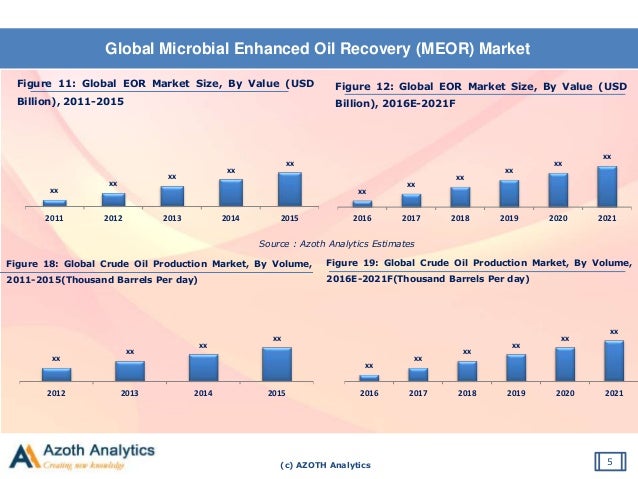 Global Microbial Enhanced Oil Recovery (MEOR) Market

Figure 11: Global EOR Market Size, By Value (USD Billion), 2011-2015

xx xx xx xx xx

2011 2012 2013 2014 2015

Figure 12: Global EOR Market Size, By Value (USD Billion), 2016E-2021F

xx xx xx xx xx xx

2016 2017 2018 2019 2020 2021

Source : Azoth Analytics Estimates

Figure 18: Global Crude Oil Production Market, By Volume, 2011-2015(Thousand Barrels Per day)

xx xx xx xx

2012 2013 2014 2015

Figure 19: Global Crude Oil Production Market, By Volume, 2016E-2021F(Thousand Barrels Per day)

xx xx xx xx xx xx

2016 2017 2018 2019 2020 2021

Azoth Analytics
Creating new knowledge

(c) AZOTH Analytics

5